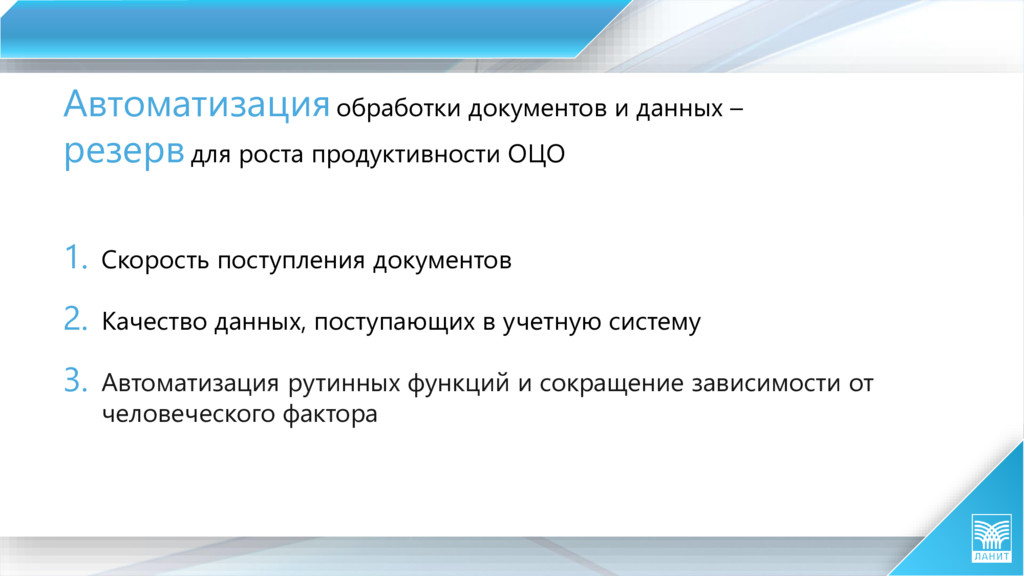 Автоматизация обработки документов и данных – резерв для роста продуктивности ОЦО

1. Скорость поступления документов

2. Качество данных, поступающих в учетную систему

3. Автоматизация рутинных функций и сокращение зависимости от человеческого фактора

ЛАНИТ